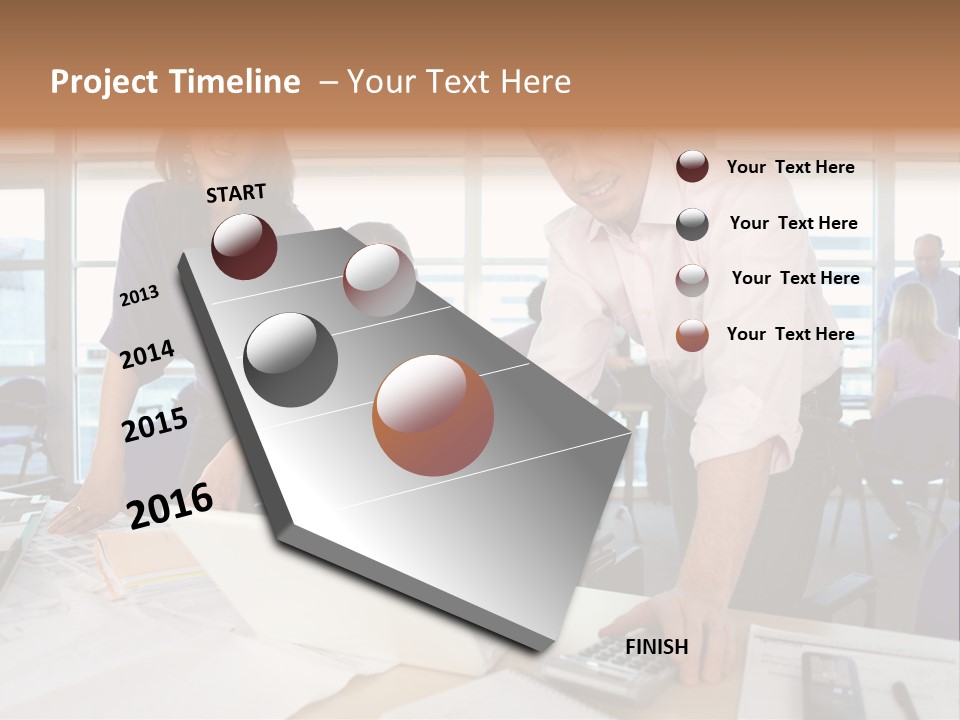 Project Timeline – Your Text Here

START

2013

2014

2015

2016

FINISH

Your Text Here

Your Text Here

Your Text Here

Your Text Here